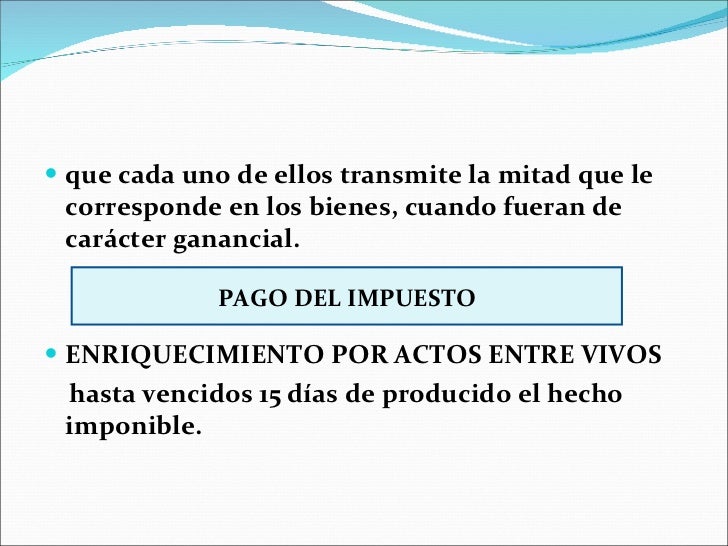 que cada uno de ellos transmite la mitad que le corresponde en los bienes, cuando fueran de carácter ganancial.

PAGO DEL IMPUESTO

ENRIQUECIMIENTO POR ACTOS ENTRE VIVOS

hasta vencidos 15 días de producido el hecho imponible.